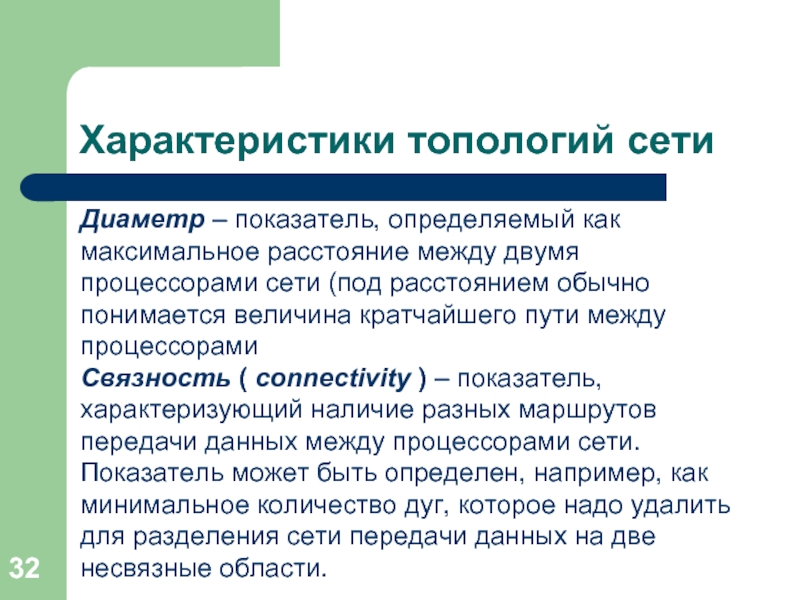 Характеристики топологий сети

Диаметр – показатель, определяемый как максимальное расстояние между двумя процессорами сети (под расстоянием обычно понимается величина кратчайшего пути между процессорами

Связность ( connectivity ) – показатель, характеризующий наличие разных маршрутов передачи данных между процессорами сети. Показатель может быть определен, например, как минимальное количество дуг, которое надо удалить для разделения сети передачи данных на две несвязные области.

32